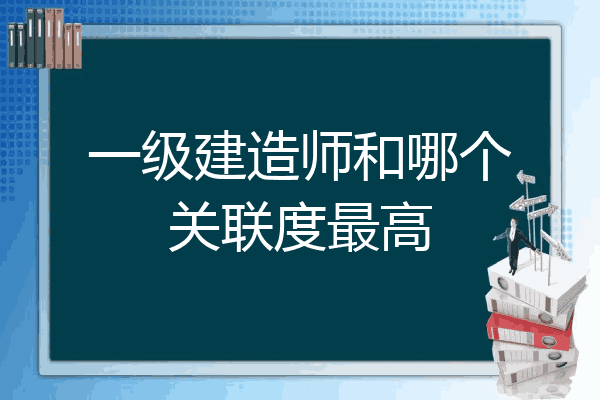 一级建造师和哪个关联度最高